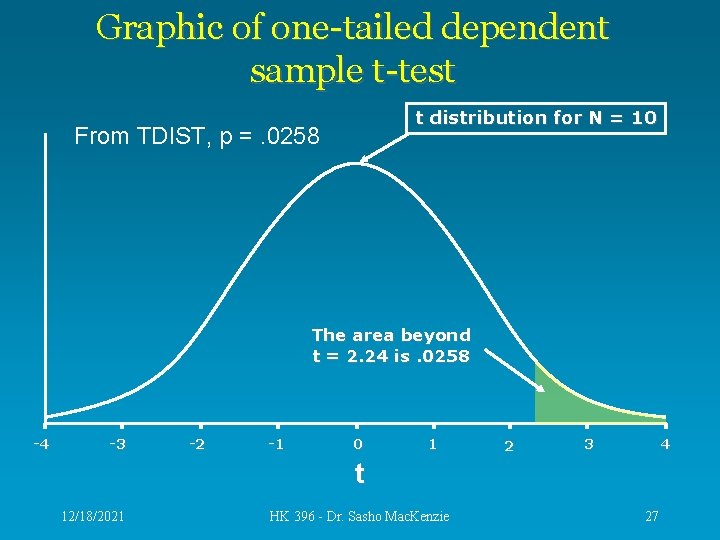 Graphic of one-tailed dependent sample t-test

From TDIST, p = .0258

t distribution for N = 10

The area beyond t = 2.24 is .0258

-4 -3 -2 -1 0 1 2 3 4

t

12/18/2021

HK 396 - Dr. Sasho MacKenzie

27